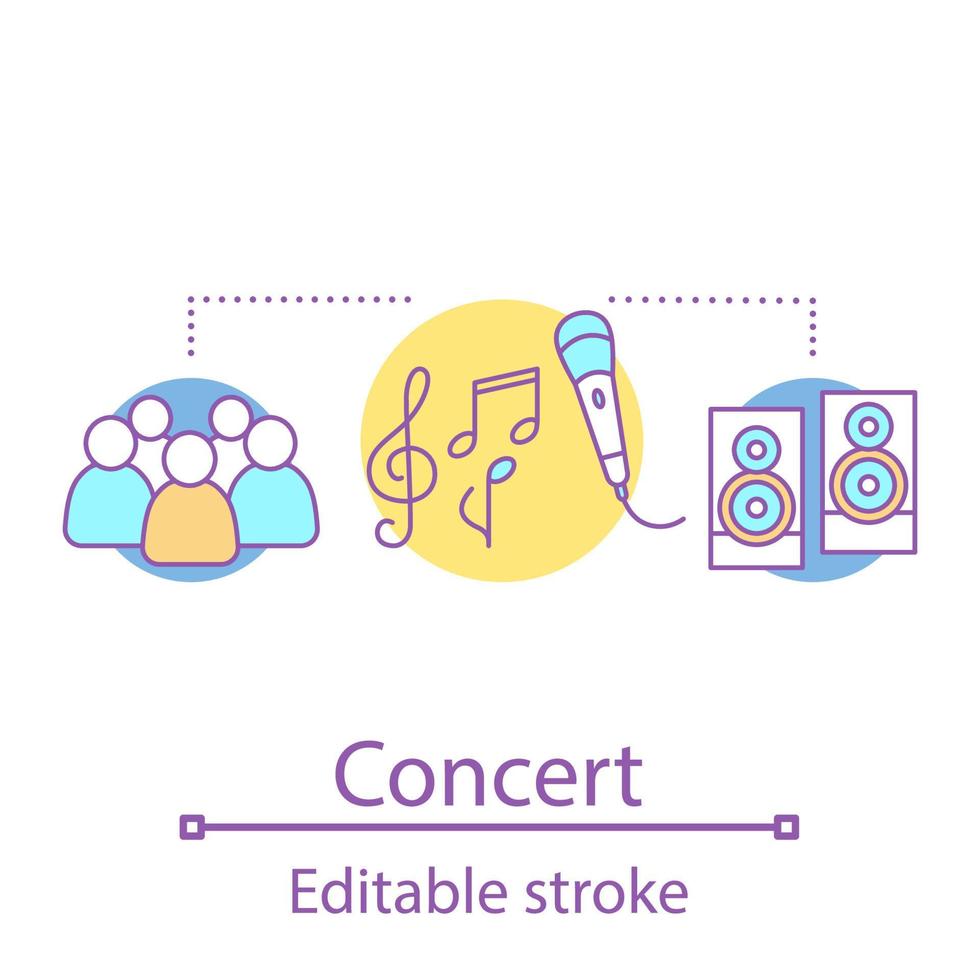 Concert

Editable stroke